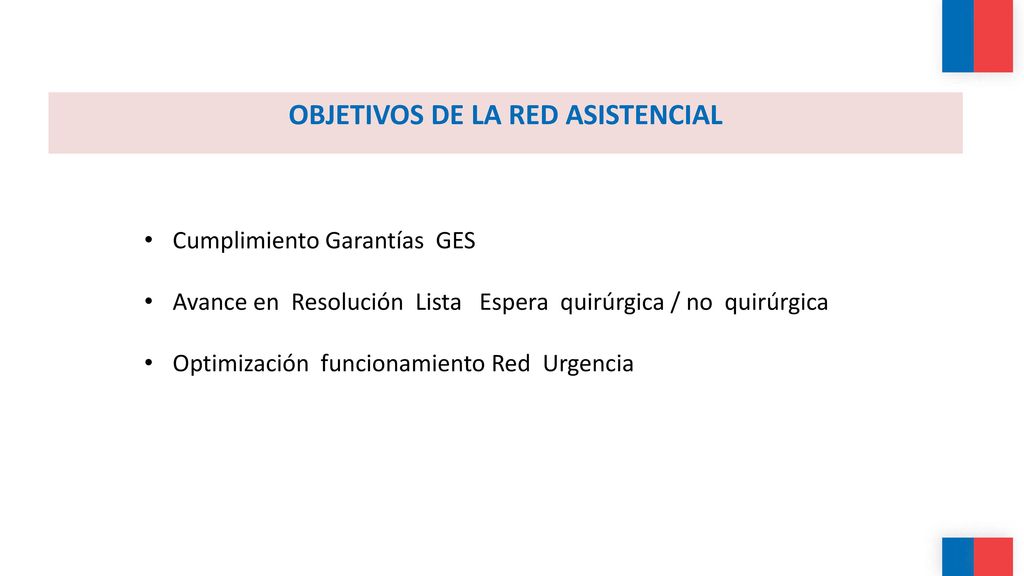 OBJETIVOS DE LA RED ASISTENCIAL

• Cumplimiento Garantías GES

• Avance en Resolución Lista Espera quirúrgica / no quirúrgica

• Optimización funcionamiento Red Urgencia